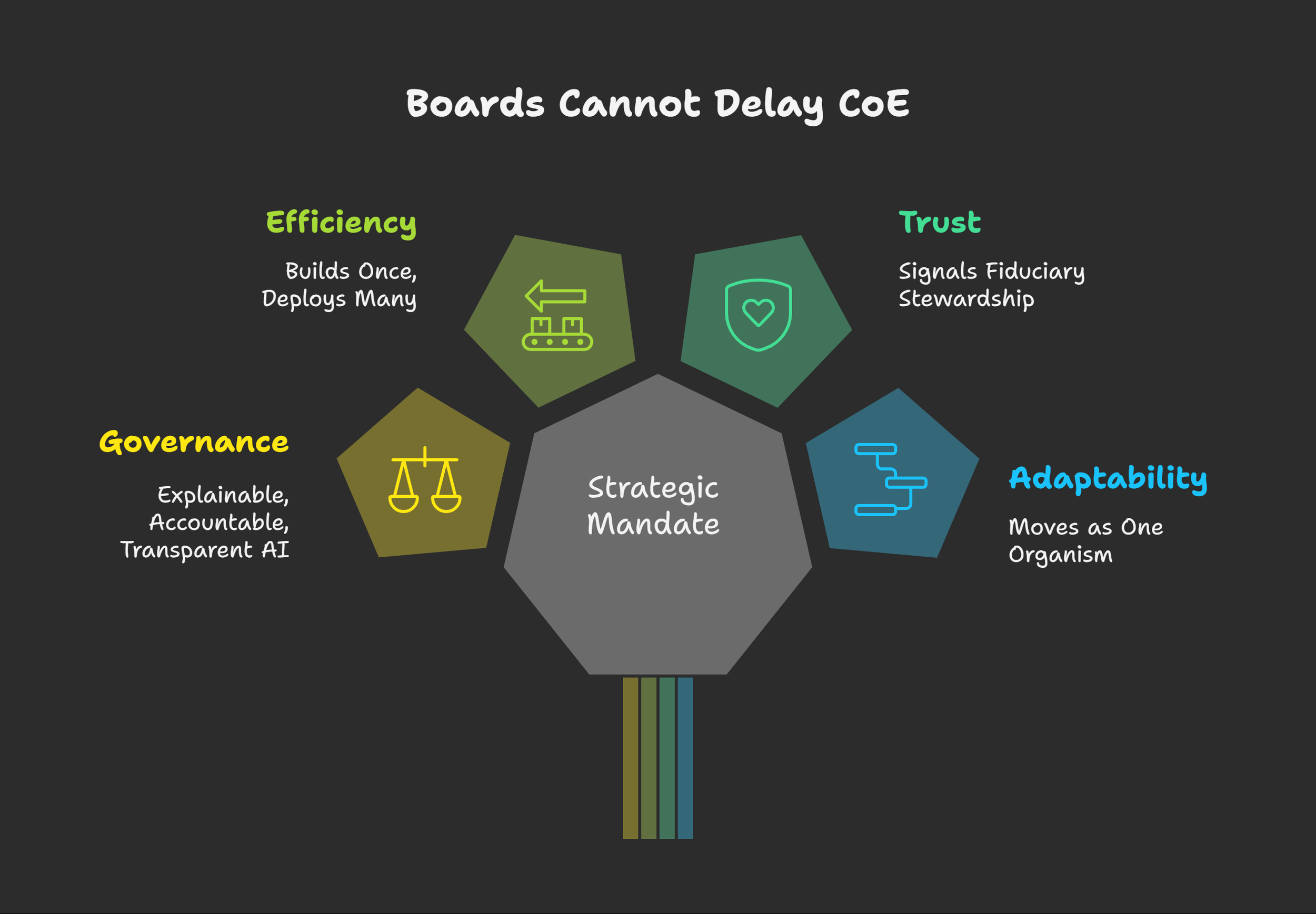 Boards Cannot Delay CoE

Efficiency

Builds Once, Deploys Many

Trust

Signals Fiduciary Stewardship

Governance

Explainable, Accountable, Transparent AI

Strategic Mandate

Adaptability

Moves as One Organism